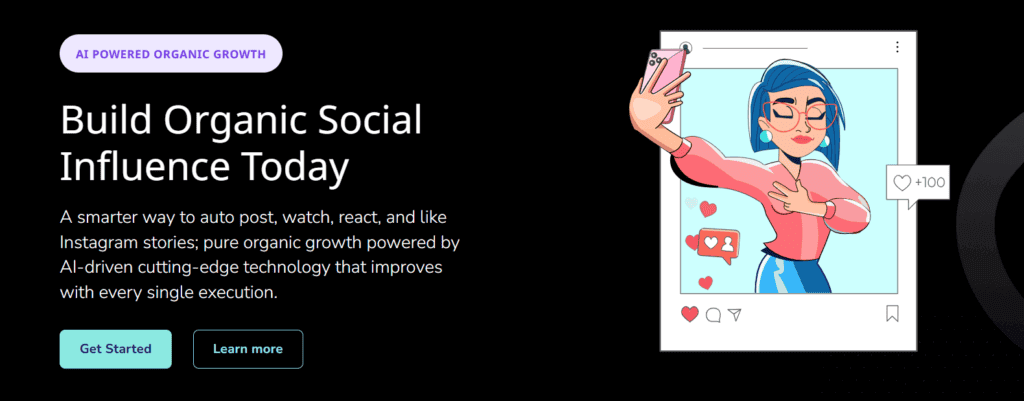 AI POWERED ORGANIC GROWTH

Build Organic Social Influence Today

A smarter way to auto post, watch, react, and like Instagram stories; pure organic growth powered by AI-driven cutting-edge technology that improves with every single execution.

Get Started

Learn more

+100